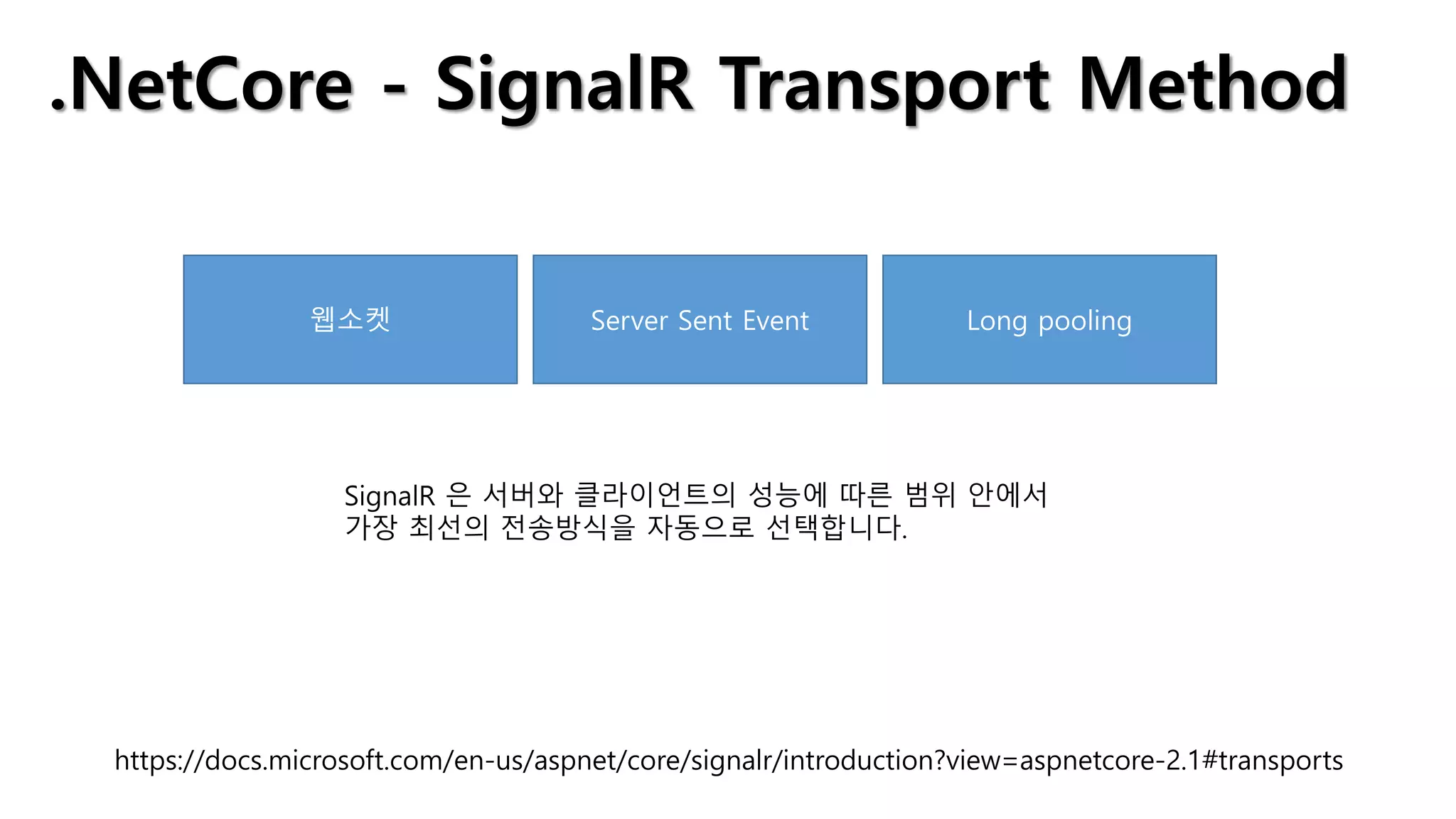 .NetCore - SignalR Transport Method

웹소켓

Server Sent Event

Long pooling

SignalR 은 서버와 클라이언트의 성능에 따른 범위 안에서 가장 최선의 전송방식을 자동으로 선택합니다.

https://docs.microsoft.com/en-us/aspnet/core/signalr/introduction?view=aspnetcore-2.1#transports